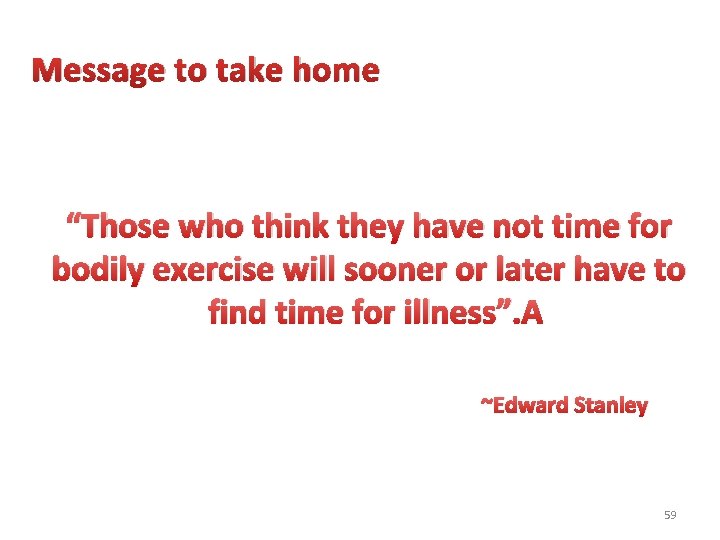 Message to take home

“Those who think they have not time for bodily exercise will sooner or later have to find time for illness”.A

~Edward Stanley

59